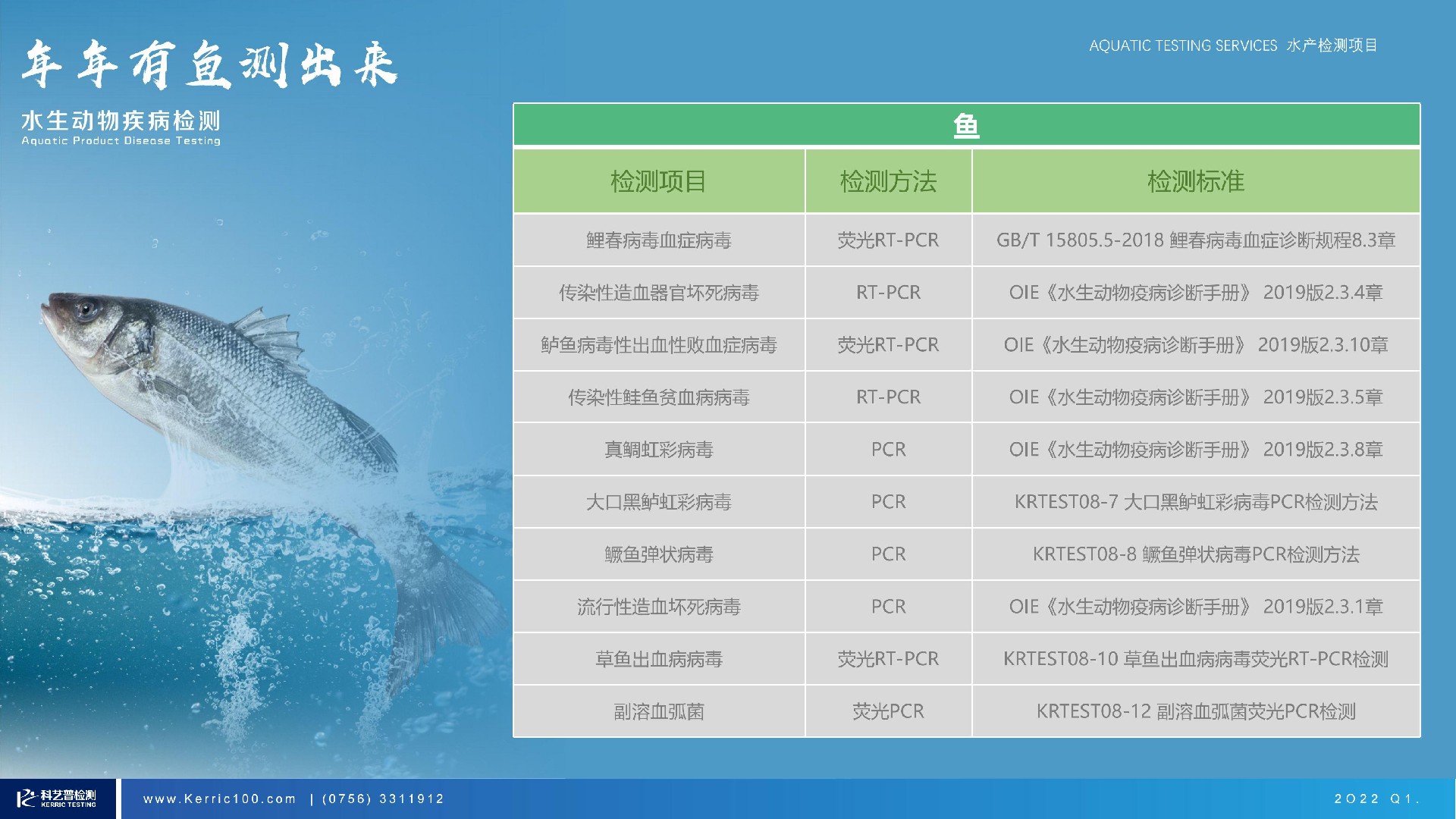 年年有鱼测出来

水生动物疾病检测
Aquatic Product Disease Testing

AQUATIC TESTING SERVICES 水产检测项目

鱼

| 检测项目 | 检测方法 | 检测标准 |
|---|---|---|
| 鲤春病毒血症病毒 | 荧光RT-PCR | GB/T 15805.5-2018 鲤春病毒血症诊断规程8.3章 |
| 传染性造血器官坏死病毒 | RT-PCR | OIE《水生动物疫病诊断手册》 2019版2.3.4章 |
| 鲈鱼病毒性出血性败血症病毒 | 荧光RT-PCR | OIE《水生动物疫病诊断手册》 2019版2.3.10章 |
| 传染性鲑鱼贫血病病毒 | RT-PCR | OIE《水生动物疫病诊断手册》 2019版2.3.5章 |
| 真鲷虹彩病毒 | PCR | OIE《水生动物疫病诊断手册》 2019版2.3.8章 |
| 大口黑鲈虹彩病毒 | PCR | KRTEST08-7 大口黑鲈虹彩病毒PCR检测方法 |
| 鳜鱼弹状病毒 | PCR | KRTEST08-8 鳜鱼弹状病毒PCR检测方法 |
| 流行性造血坏死病毒 | PCR | OIE《水生动物疫病诊断手册》 2019版2.3.1章 |
| 草鱼出血病病毒 | 荧光RT-PCR | KRTEST08-10 草鱼出血病病毒荧光RT-PCR检测 |
| 副溶血弧菌 | 荧光PCR | KRTEST08-12 副溶血弧菌荧光PCR检测 |

科艺普检测
KERRIC TESTING

www.Kerric100.com | (0756) 3311912

2022 Q1.